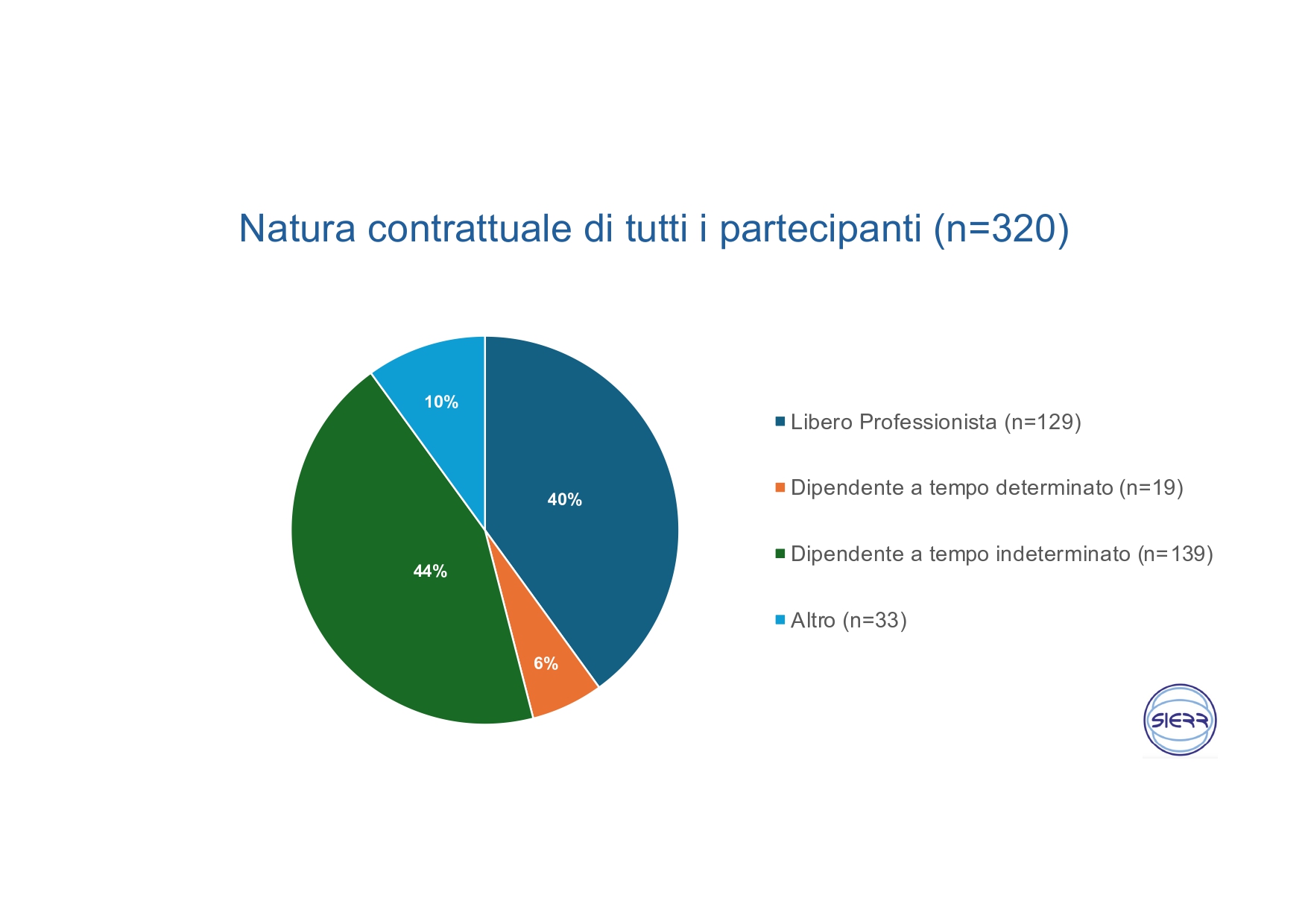 Natura contrattuale di tutti i partecipanti (n=320)

10%

40%

44%

6%

Libero Professionista (n=129)

Dipendente a tempo determinato (n=19)

Dipendente a tempo indeterminato (n=139)

Altro (n=33)

SIERR